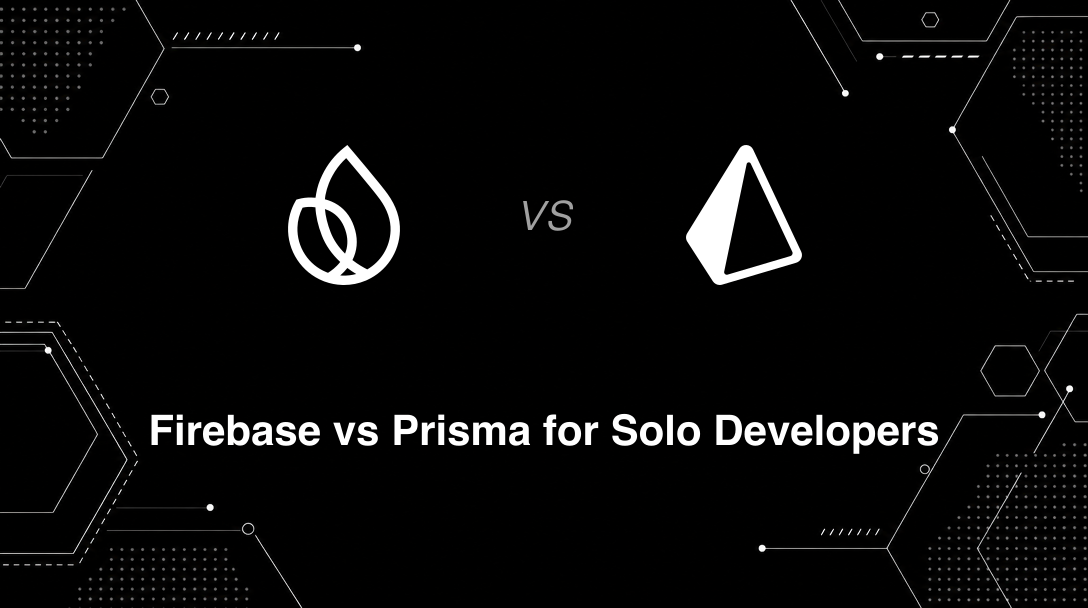 VS

Firebase vs Prisma for Solo Developers